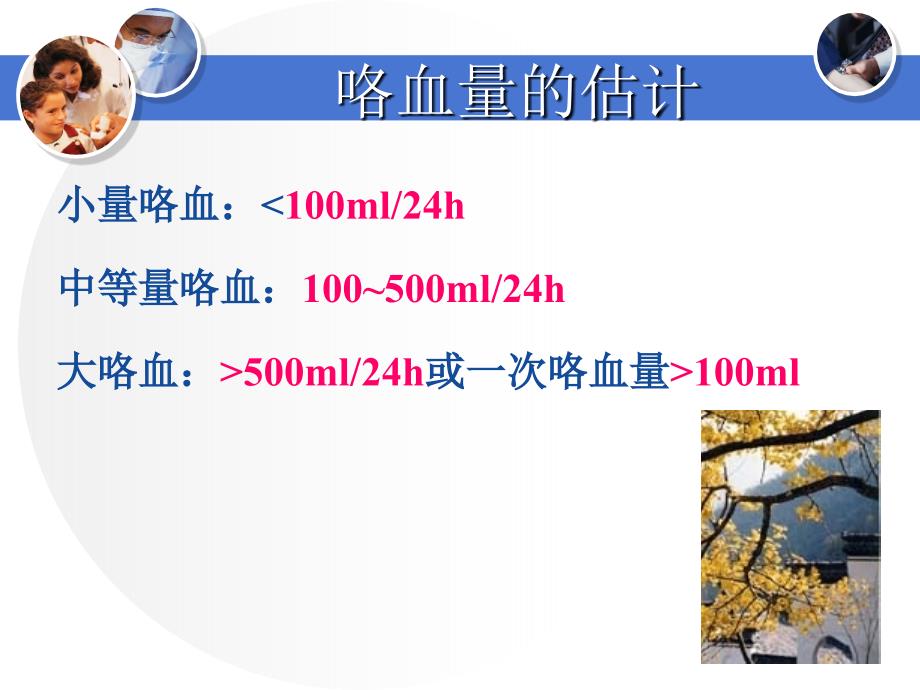 咯血量的估计

小量咯血：<100ml/24h

中等量咯血：100~500ml/24h

大咯血：>500ml/24h或一次咯血量>100ml